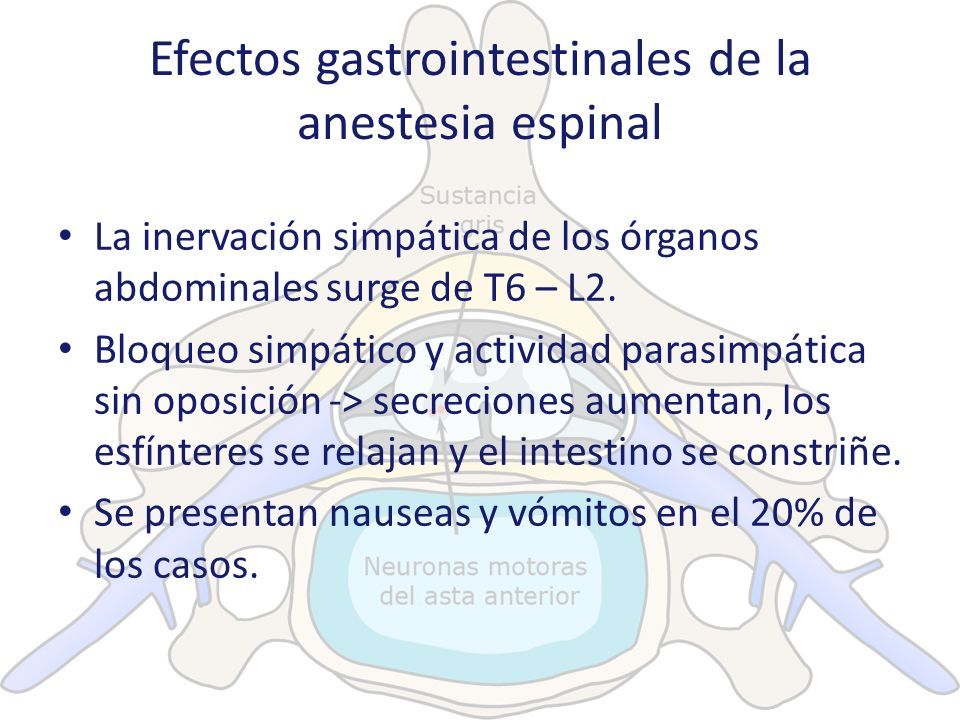 Efectos gastrointestinales de la anestesia espinal

Sustancia gris

• La inervación simpática de los órganos abdominales surge de T6 – L2.

• Bloqueo simpático y actividad parasimpática sin oposición -> secreciones aumentan, los esfínteres se relajan y el intestino se constriñe.

• Se presentan nauseas y vómitos en el 20% de los casos.

Neuronas motoras del asta anterior